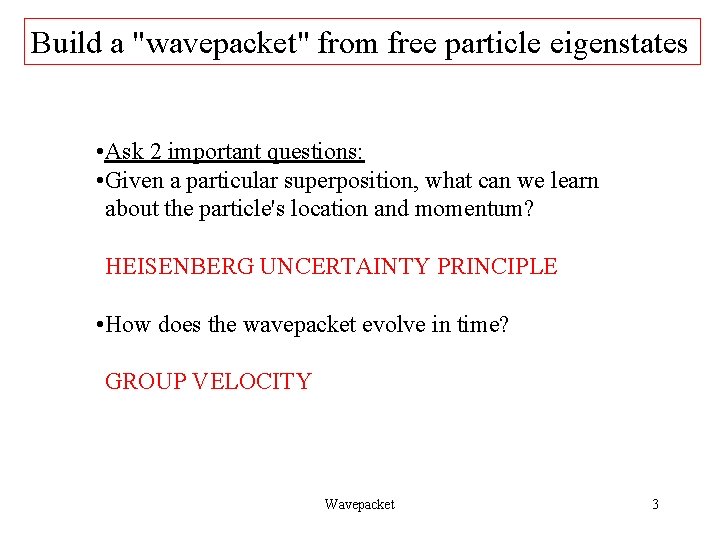 Build a "wavepacket" from free particle eigenstates

•Ask 2 important questions:
•Given a particular superposition, what can we learn about the particle's location and momentum?

HEISENBERG UNCERTAINTY PRINCIPLE

•How does the wavepacket evolve in time?

GROUP VELOCITY

Wavepacket

3